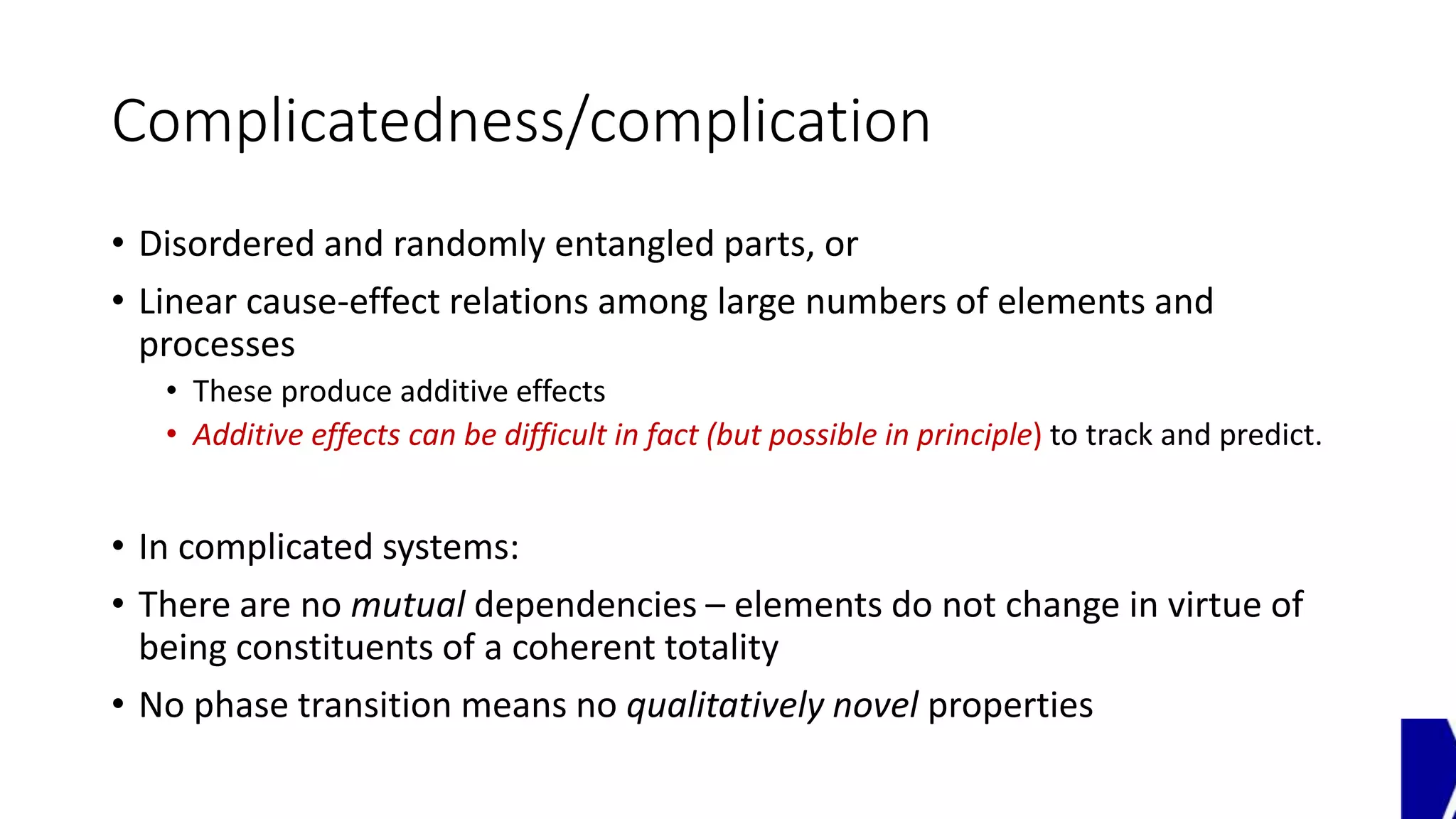 Complicatedness/complication

• Disordered and randomly entangled parts, or
• Linear cause-effect relations among large numbers of elements and processes
 • These produce additive effects
 • Additive effects can be difficult in fact (but possible in principle) to track and predict.

• In complicated systems:
• There are no mutual dependencies – elements do not change in virtue of being constituents of a coherent totality
• No phase transition means no qualitatively novel properties